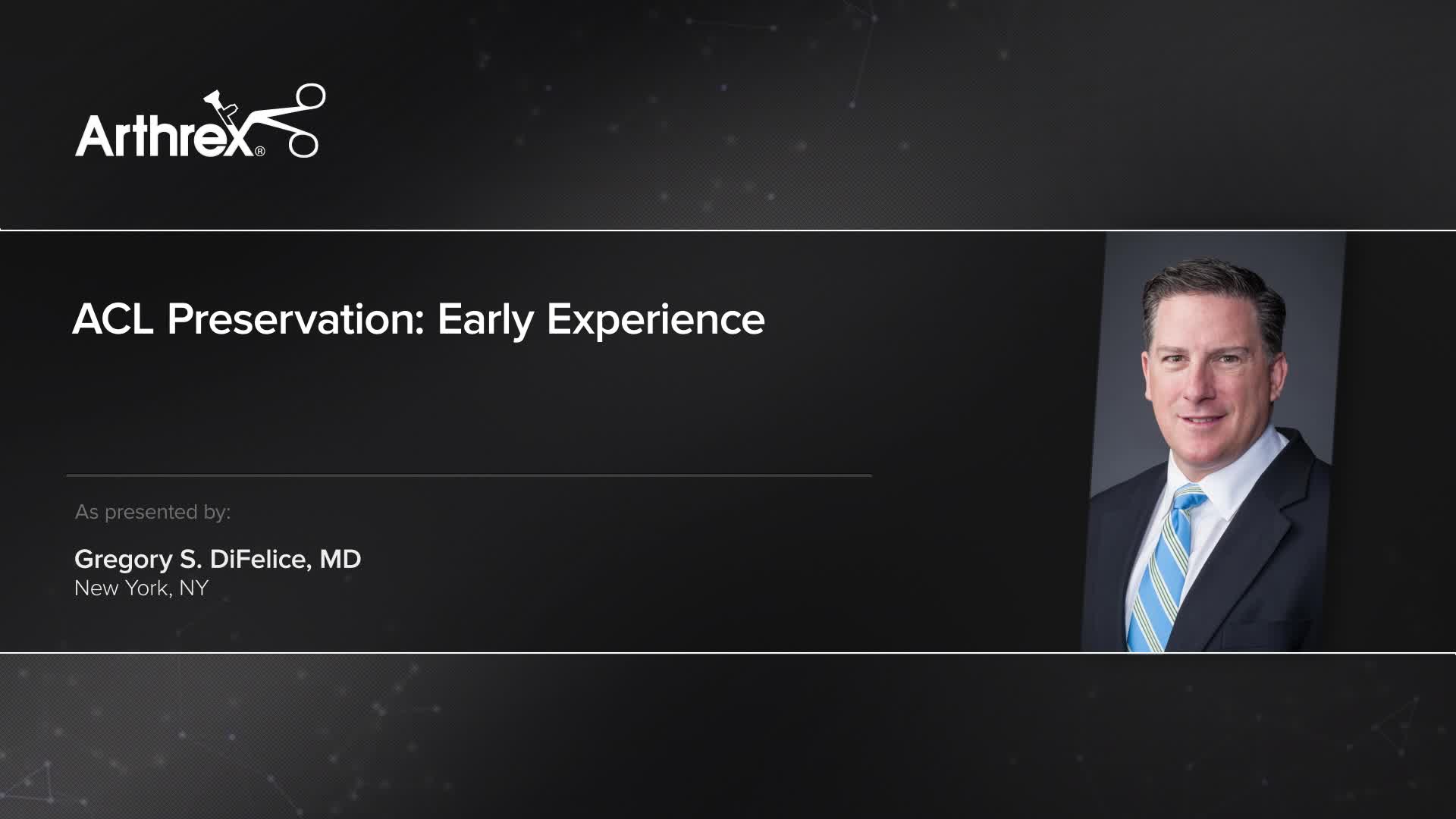 Arthrex®

ACL Preservation: Early Experience

As presented by:

Gregory S. DiFelice, MD
New York, NY